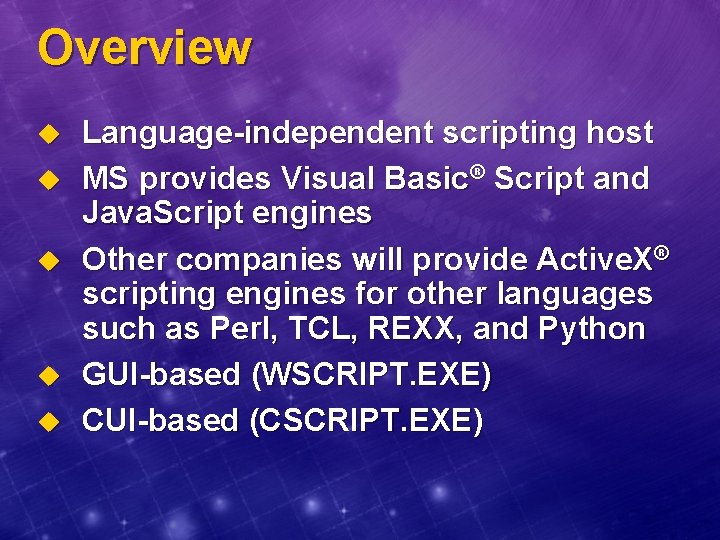 Overview

◆ Language-independent scripting host
◆ MS provides Visual Basic® Script and JavaScript engines
◆ Other companies will provide ActiveX® scripting engines for other languages such as Perl, TCL, REXX, and Python
◆ GUI-based (WSCRIPT.EXE)
◆ CUI-based (CSCRIPT.EXE)